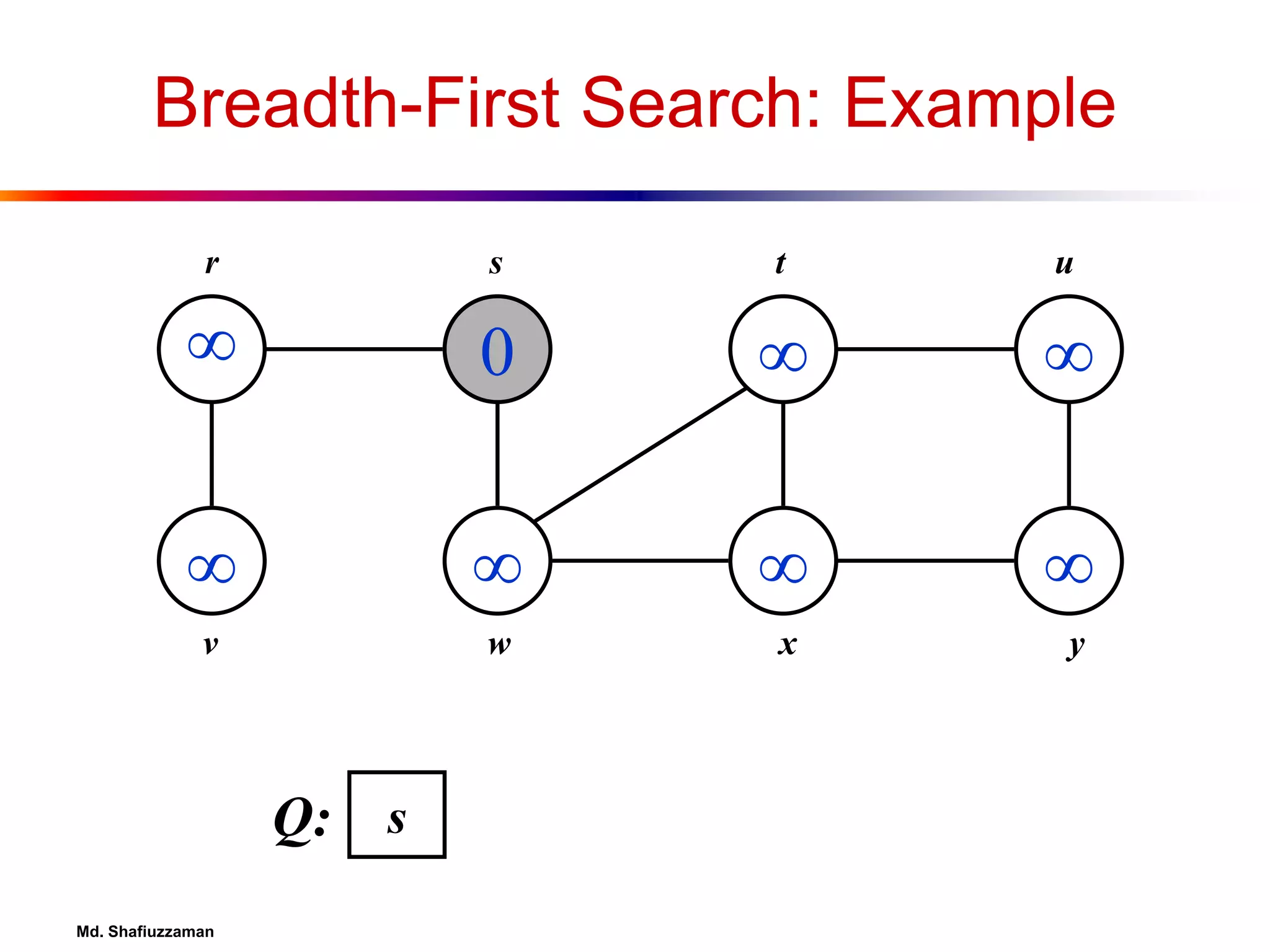 Breadth-First Search: Example

r s t u

$\infty$ 0 $\infty$ $\infty$

$\infty$ $\infty$ $\infty$ $\infty$

v w x y

Q: s

Md. Shafiuzzaman